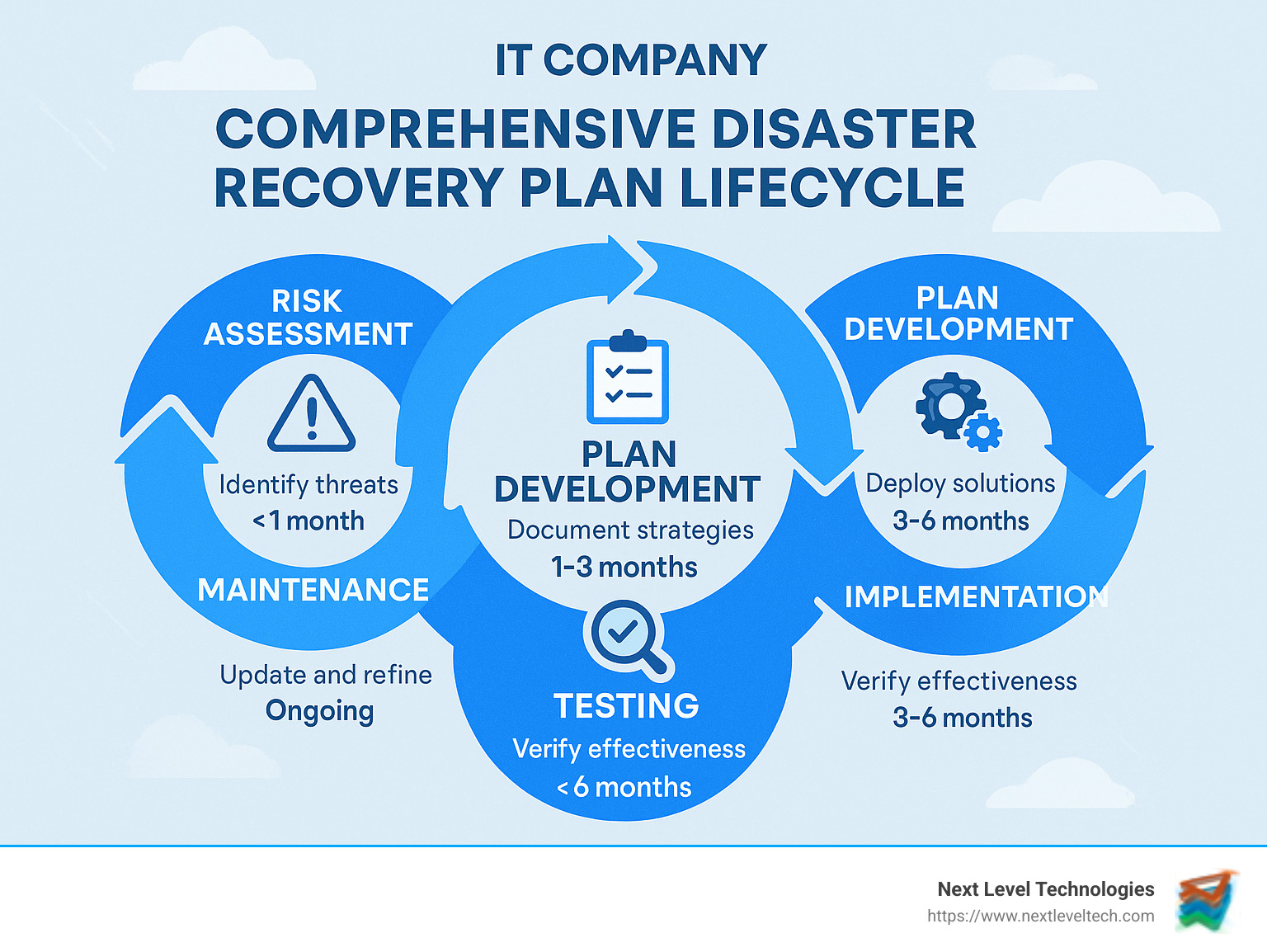 IT COMPANY

COMPREHENSIVE DISASTER RECOVERY PLAN LIFECYCLE

RISK ASSESSMENT

Identify threats
<1 month

MAINTENANCE

Update and refine
Ongoing

PLAN DEVELOPMENT

Document strategies
1-3 months

TESTING

Verify effectiveness
<6 months

PLAN DEVELOPMENT

Deploy solutions
3-6 months

IMPLEMENTATION

Verify effectiveness
3-6 months

Next Level Technologies
https://www.nextleveltech.com